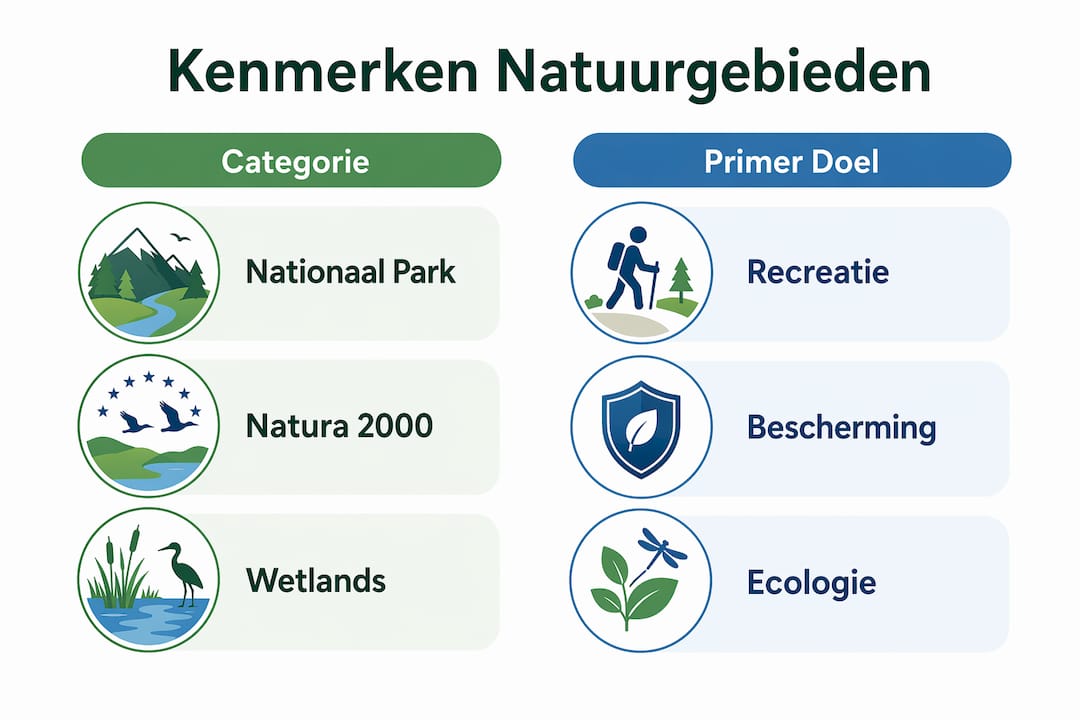 Kenmerken Natuurgebieden

Categorie

Nationaal Park

Natura 2000

Wetlands

Primer Doel

Recreatie

Bescherming

Ecologie